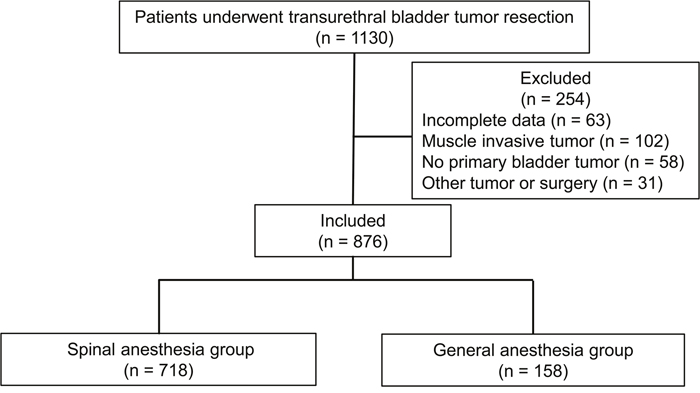 Patients underwent transurethral bladder tumor resection
(n = 1130)

Excluded
(n = 254)
Incomplete data (n = 63)
Muscle invasive tumor (n = 102)
No primary bladder tumor (n = 58)
Other tumor or surgery (n = 31)

Included
(n = 876)

Spinal anesthesia group
(n = 718)

General anesthesia group
(n = 158)